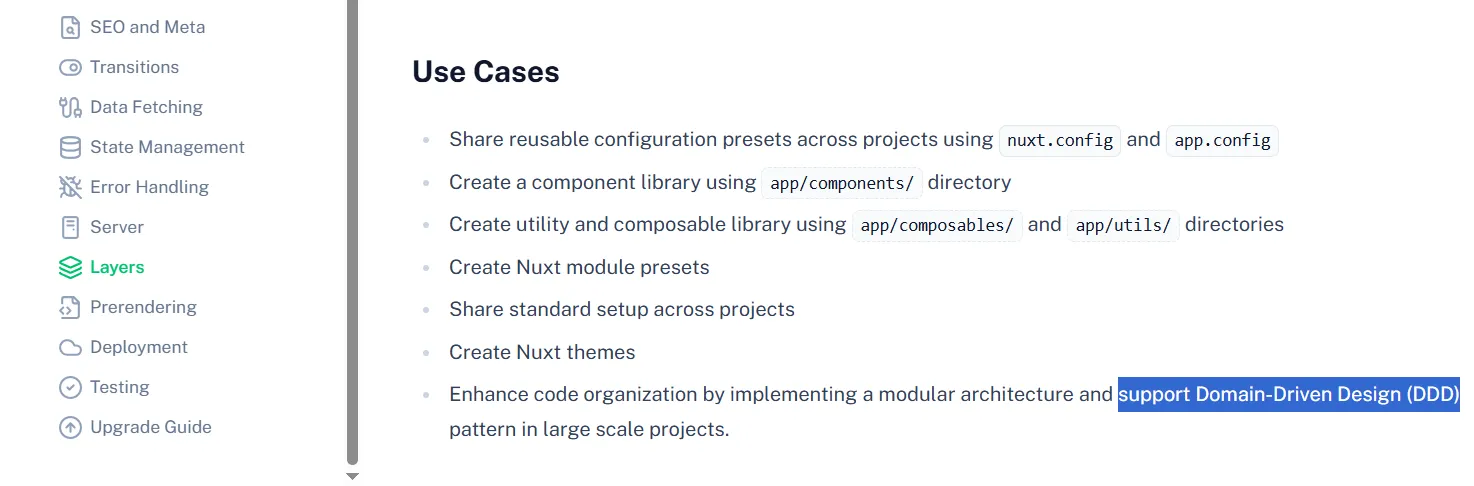 SEO and Meta
Transitions
Data Fetching
State Management
Error Handling
Server
Layers
Prerendering
Deployment
Testing
Upgrade Guide

Use Cases

- Share reusable configuration presets across projects using nuxt.config and app.config
- Create a component library using app/components/ directory
- Create utility and composable library using app/composables/ and app/utils/ directories
- Create Nuxt module presets
- Share standard setup across projects
- Create Nuxt themes
- Enhance code organization by implementing a modular architecture and support Domain-Driven Design (DDD) pattern in large scale projects.